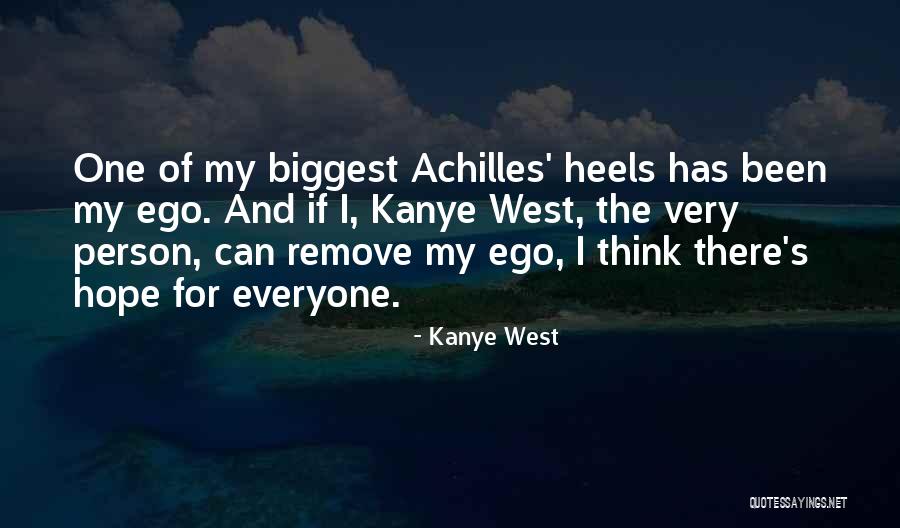 One of my biggest Achilles' heels has been my ego. And if I, Kanye West, the very person, can remove my ego, I think there's hope for everyone.

- Kanye West

QUOTESSAYINGS.NET